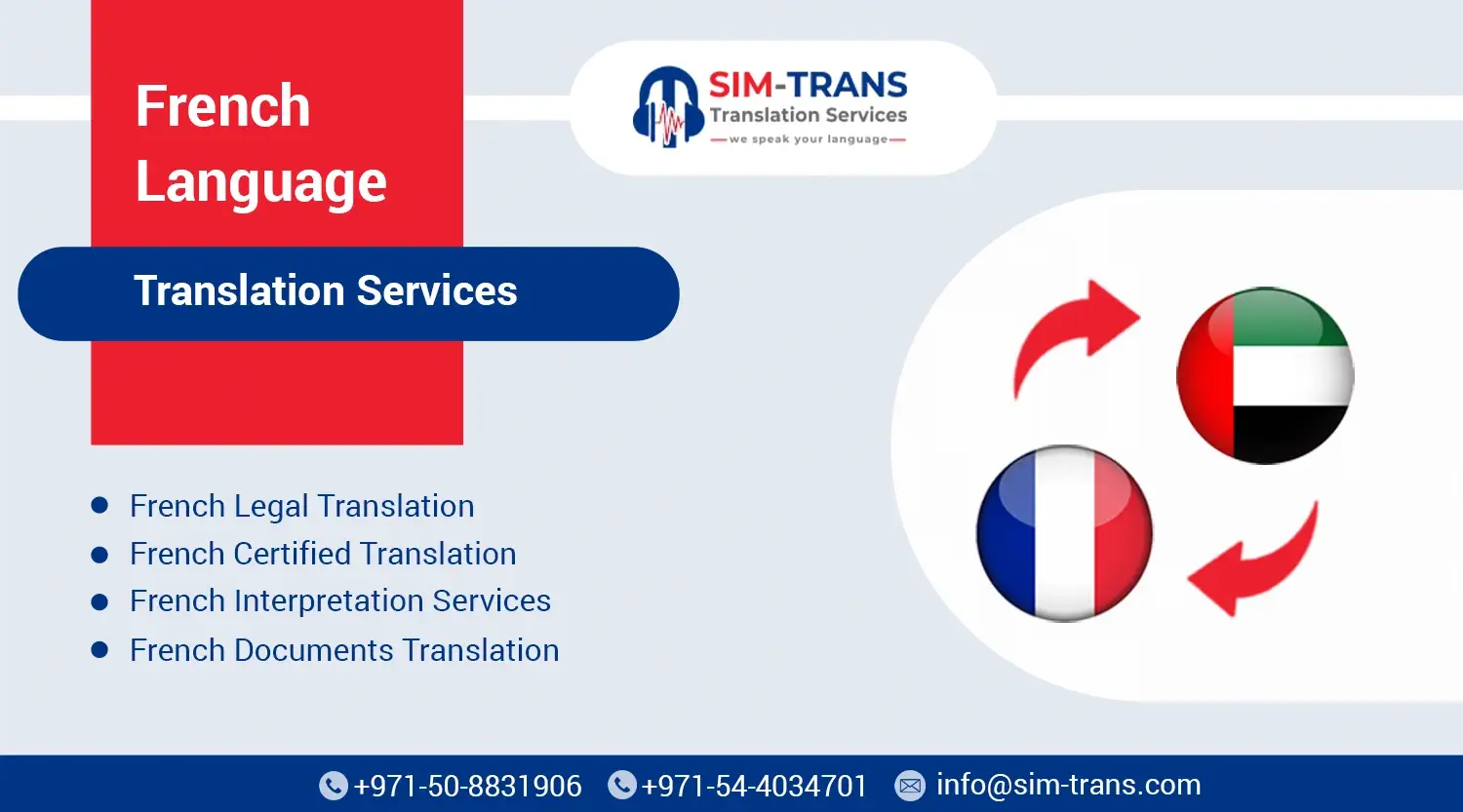 French Language

Translation Services

SIM-TRANS
Translation Services
we speak your language

- French Legal Translation
- French Certified Translation
- French Interpretation Services
- French Documents Translation

+971-50-8831906 +971-54-4034701 info@sim-trans.com